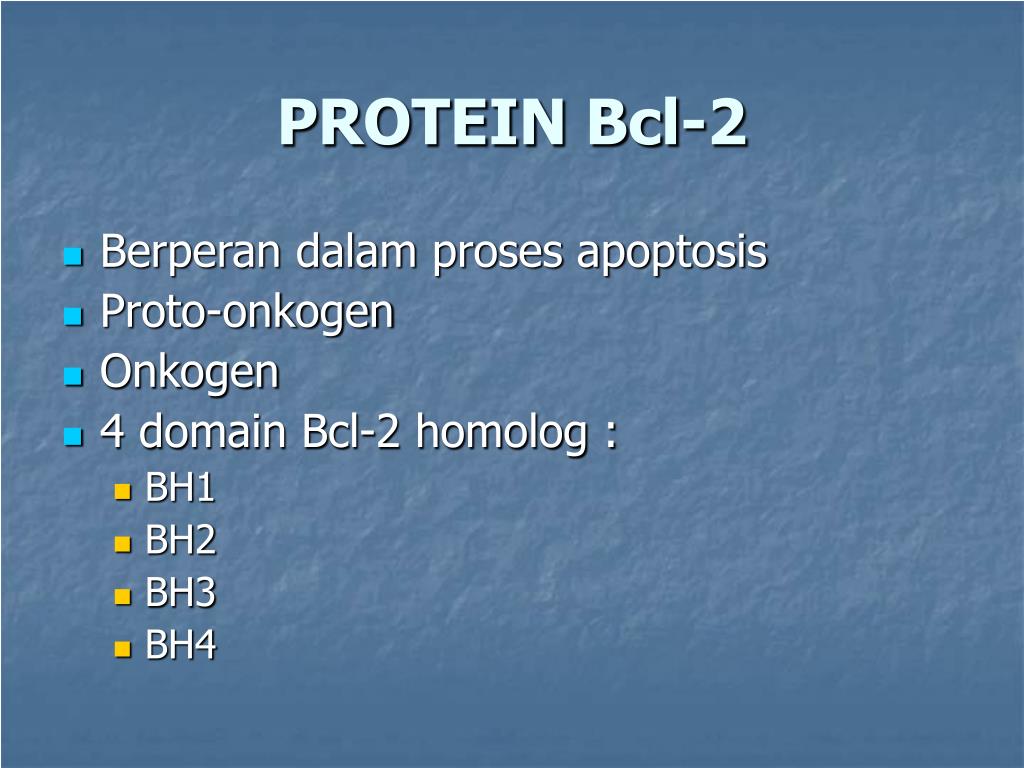 PROTEIN Bcl-2

- Berperan dalam proses apoptosis
- Proto-onkogen
- Onkogen
- 4 domain Bcl-2 homolog :
  - BH1
  - BH2
  - BH3
  - BH4